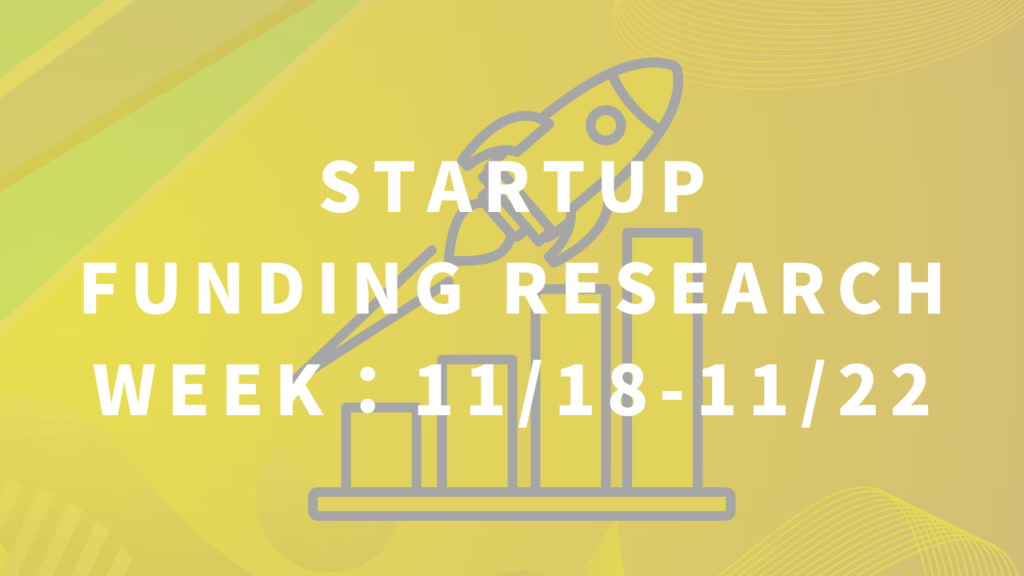 STARTUP
FUNDING RESEARCH
WEEK：11/18-11/22